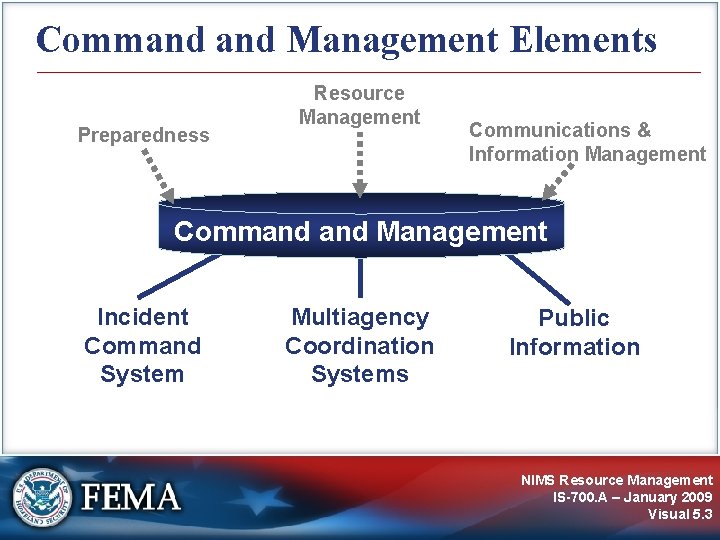 Command and Management Elements

Preparedness

Resource Management

Communications & Information Management

Command and Management

Incident Command System

Multiagency Coordination Systems

Public Information

U.S. DEPARTMENT OF HOMELAND SECURITY

FEMA

NIMS Resource Management
IS-700.A – January 2009
Visual 5.3